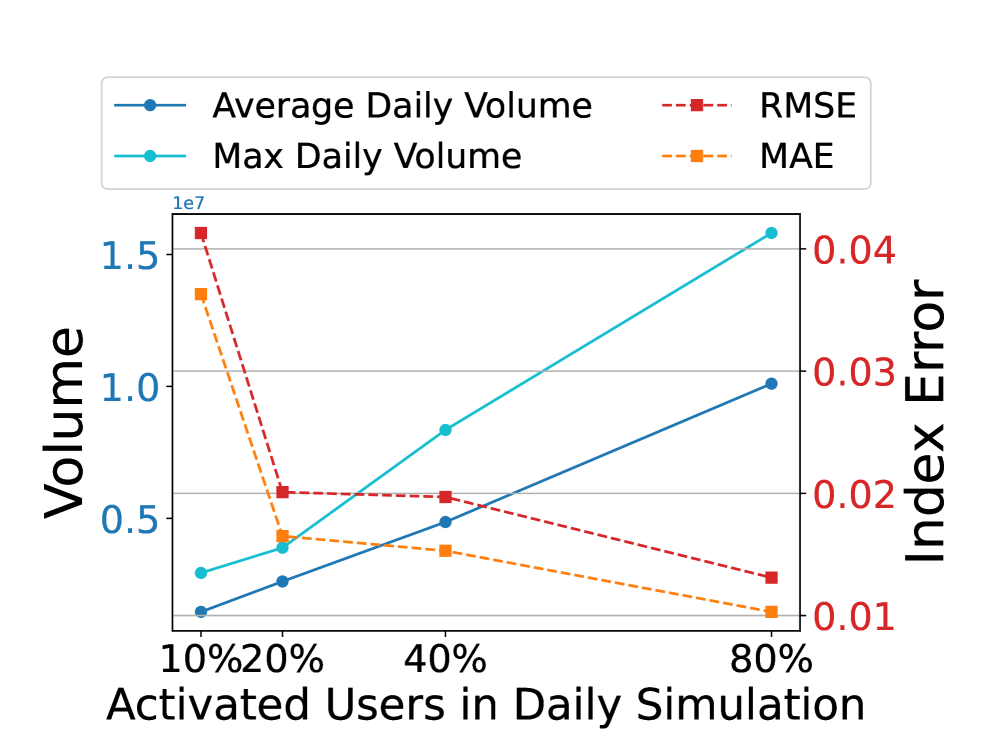 Average Daily Volume
Max Daily Volume
RMSE
MAE

1e7
1.5
1.0
0.5
Volume

0.04
0.03
0.02
0.01
Index Error

10%
20%
40%
80%
Activated Users in Daily Simulation